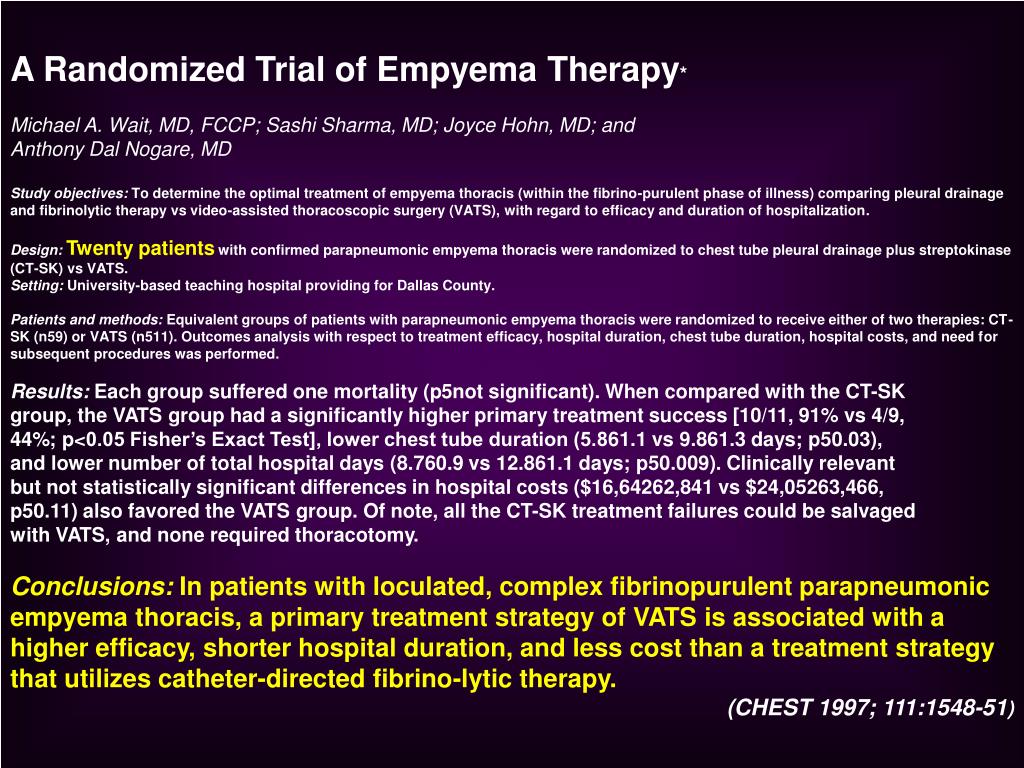 A Randomized Trial of Empyema Therapy*

Michael A. Wait, MD, FCCP; Sashi Sharma, MD; Joyce Hohn, MD; and Anthony Dal Nogare, MD

Study objectives: To determine the optimal treatment of empyema thoracis (within the fibrino-purulent phase of illness) comparing pleural drainage and fibrinolytic therapy vs video-assisted thoracoscopic surgery (VATS), with regard to efficacy and duration of hospitalization.

Design: Twenty patients with confirmed parapneumonic empyema thoracis were randomized to chest tube pleural drainage plus streptokinase (CT-SK) vs VATS.
Setting: University-based teaching hospital providing for Dallas County.

Patients and methods: Equivalent groups of patients with parapneumonic empyema thoracis were randomized to receive either of two therapies: CT-SK (n59) or VATS (n511). Outcomes analysis with respect to treatment efficacy, hospital duration, chest tube duration, hospital costs, and need for subsequent procedures was performed.

Results: Each group suffered one mortality (p5not significant). When compared with the CT-SK group, the VATS group had a significantly higher primary treatment success [10/11, 91% vs 4/9, 44%; p<0.05 Fisher's Exact Test], lower chest tube duration (5.861.1 vs 9.861.3 days; p50.03), and lower number of total hospital days (8.760.9 vs 12.861.1 days; p50.009). Clinically relevant but not statistically significant differences in hospital costs ($16,64262,841 vs $24,05263,466, p50.11) also favored the VATS group. Of note, all the CT-SK treatment failures could be salvaged with VATS, and none required thoracotomy.

Conclusions: In patients with loculated, complex fibrinopurulent parapneumonic empyema thoracis, a primary treatment strategy of VATS is associated with a higher efficacy, shorter hospital duration, and less cost than a treatment strategy that utilizes catheter-directed fibrino-lytic therapy.

(CHEST 1997; 111:1548-51)